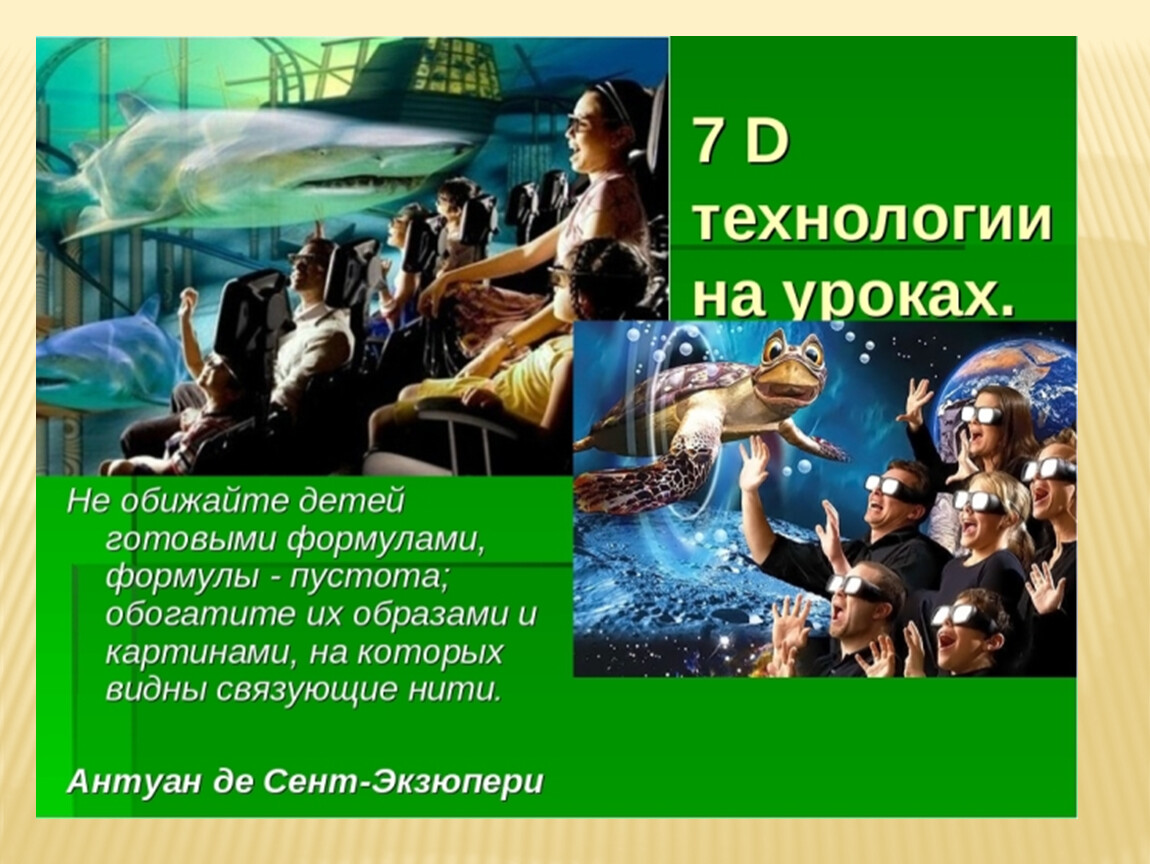 7 D технологии на уроках.

Не обижайте детей готовыми формулами, формулы - пустота; обогатите их образами и картинами, на которых видны связующие нити.

Антуан де Сент-Экзюпери